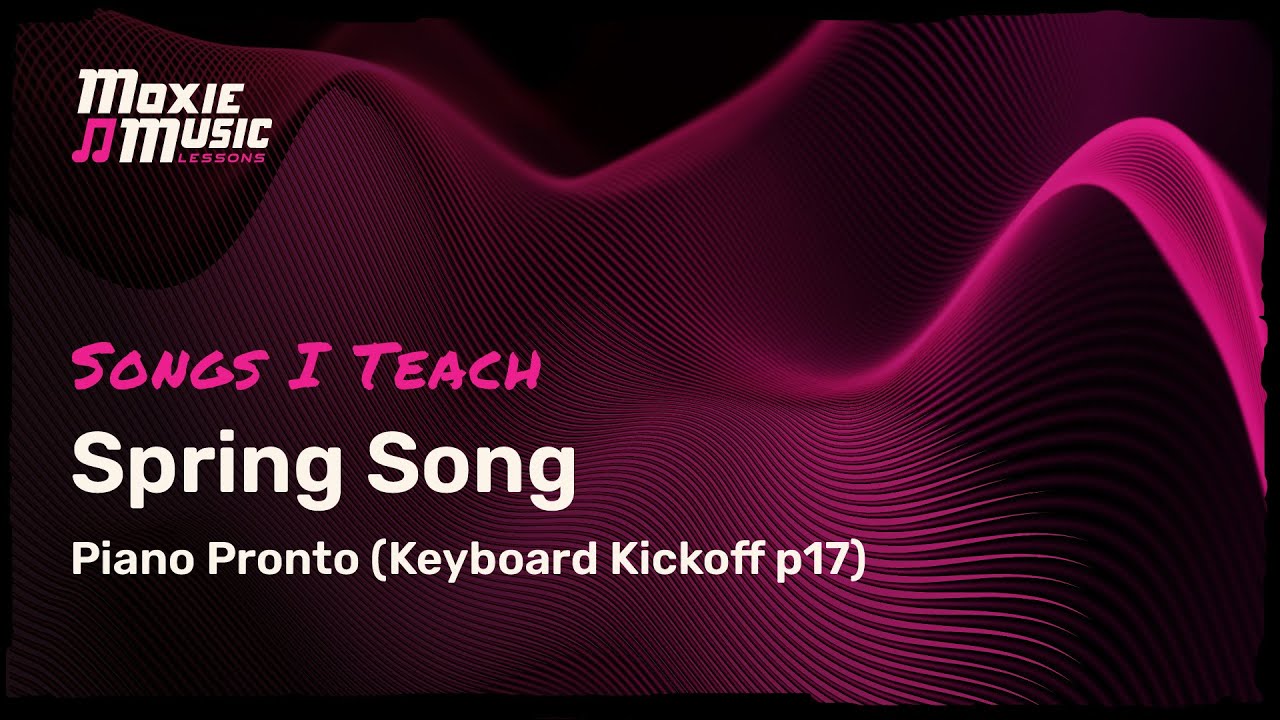 Moxie Music LESSONS

Songs I Teach

Spring Song

Piano Pronto (Keyboard Kickoff p17)